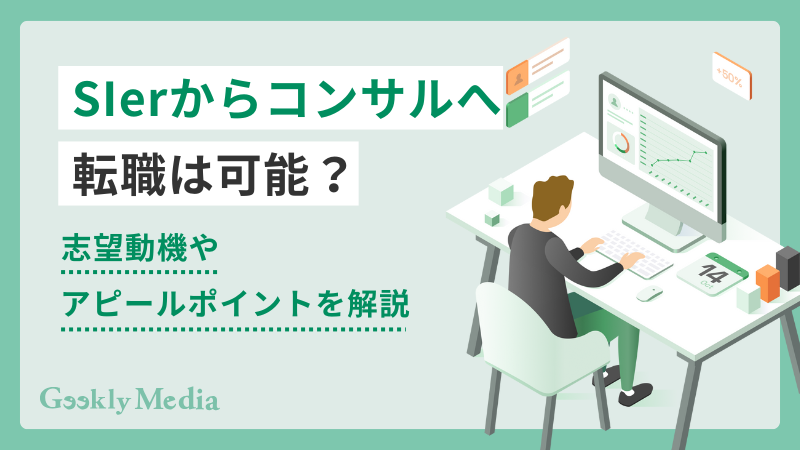 SIerからコンサルへ
転職は可能？

志望動機や
アピールポイントを解説

Geekly Media

+50%

14
Oct